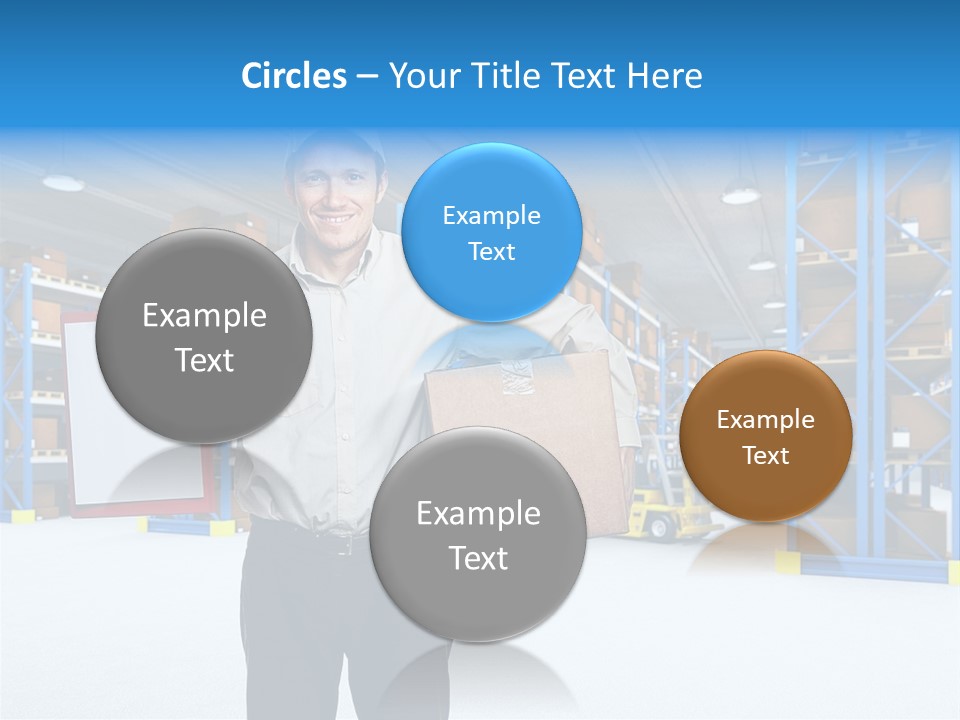 Circles – Your Title Text Here

Example Text

Example Text

Example Text

Example Text